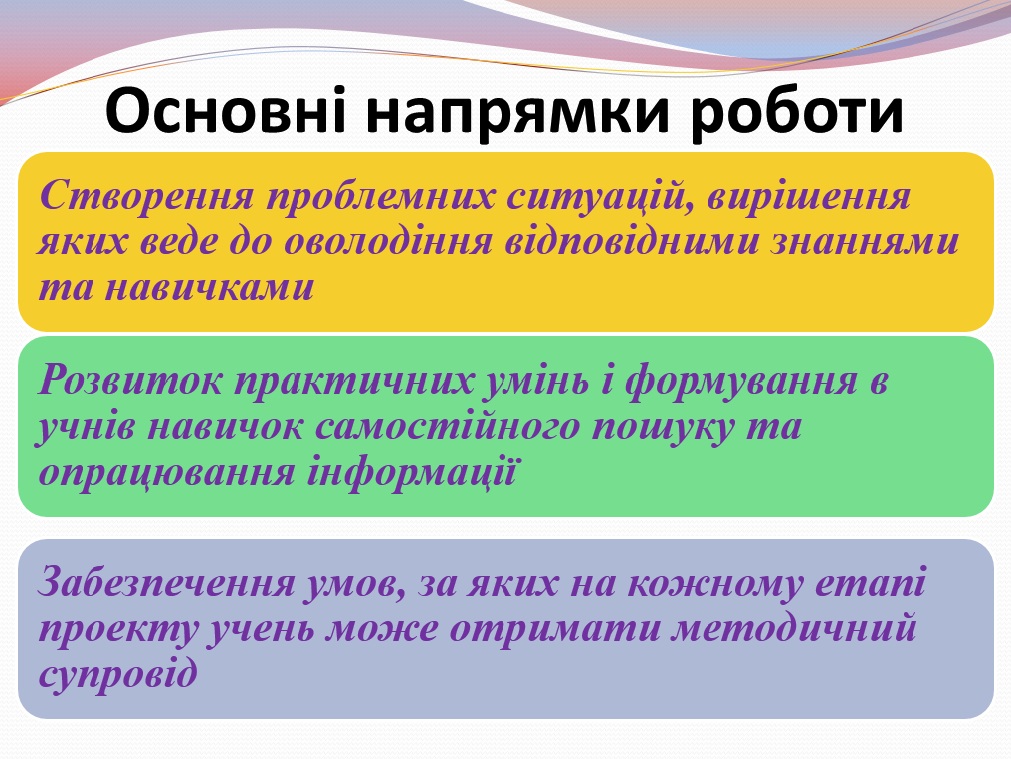 Основні напрямки роботи

Створення проблемних ситуацій, вирішення яких веде до оволодіння відповідними знаннями та навичками

Розвиток практичних умінь і формування в учнів навичок самостійного пошуку та опрацювання інформації

Забезпечення умов, за яких на кожному етапі проекту учень може отримати методичний супровід